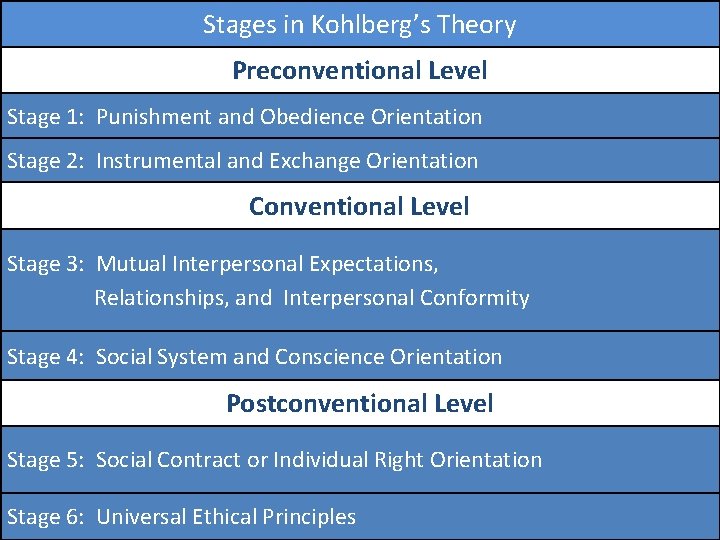 | Stages in Kohlberg's Theory |
|---|
| **Preconventional Level** |
| Stage 1: Punishment and Obedience Orientation |
| Stage 2: Instrumental and Exchange Orientation |
| **Conventional Level** |
| Stage 3: Mutual Interpersonal Expectations, Relationships, and Interpersonal Conformity |
| Stage 4: Social System and Conscience Orientation |
| **Postconventional Level** |
| Stage 5: Social Contract or Individual Right Orientation |
| Stage 6: Universal Ethical Principles |